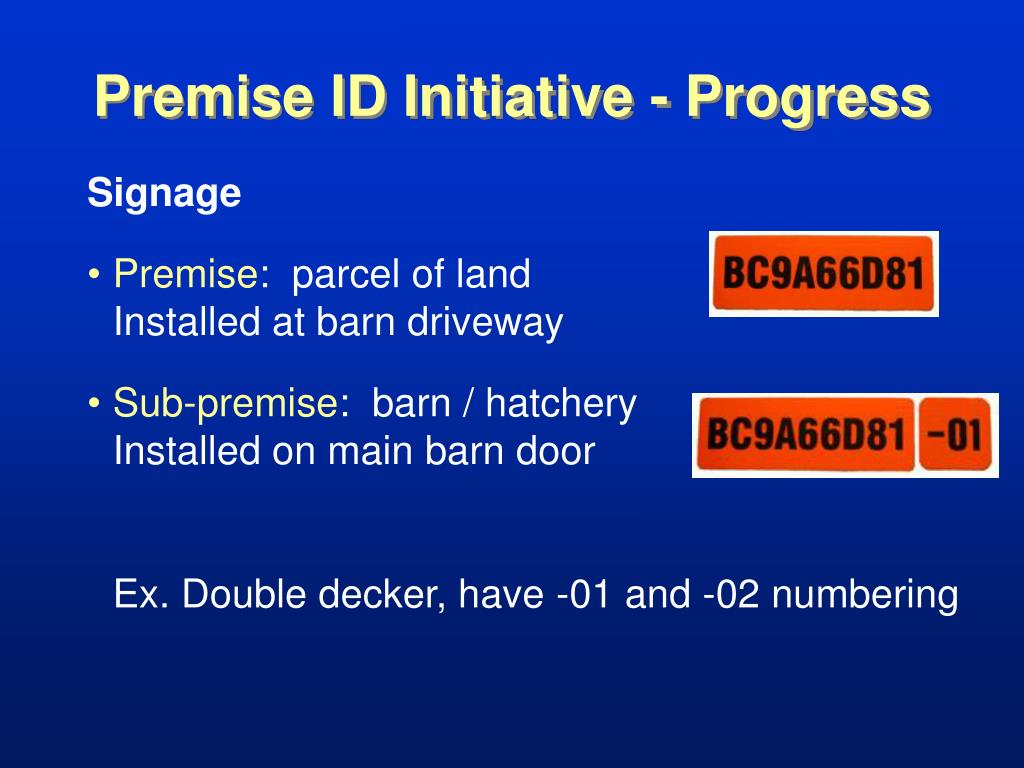 Premise ID Initiative - Progress

Signage

• Premise: parcel of land
Installed at barn driveway

BC9A66D81

• Sub-premise: barn / hatchery
Installed on main barn door

BC9A66D81 -01

Ex. Double decker, have -01 and -02 numbering